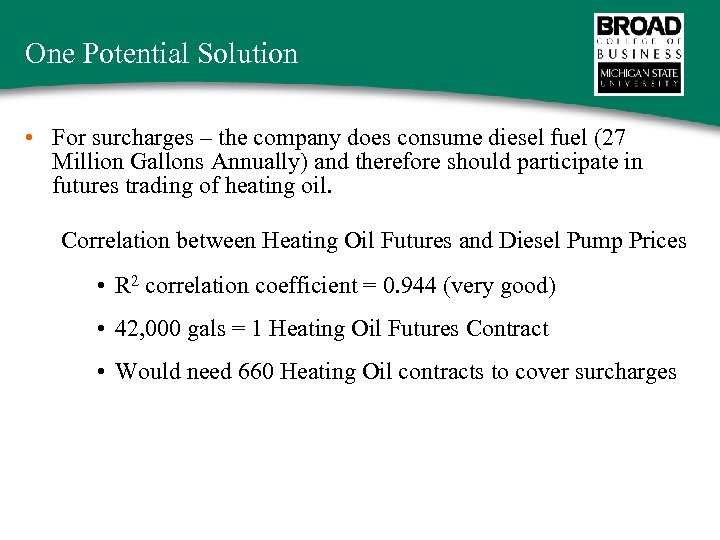 One Potential Solution

BROAD
COLLEGE OF
BUSINESS
MICHIGAN STATE
UNIVERSITY

• For surcharges – the company does consume diesel fuel (27 Million Gallons Annually) and therefore should participate in futures trading of heating oil.

Correlation between Heating Oil Futures and Diesel Pump Prices

• $R^2$ correlation coefficient = 0.944 (very good)

• 42,000 gals = 1 Heating Oil Futures Contract

• Would need 660 Heating Oil contracts to cover surcharges